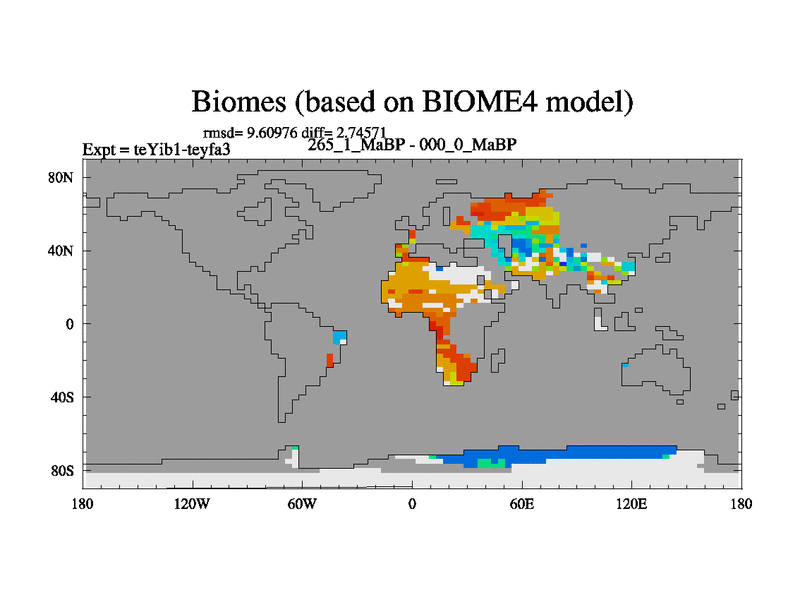 Biomes (based on BIOME4 model)

rmsd= 9.60976 diff= 2.74571

Expt = teYib1-teyfa3

265_1_MaBP - 000_0_MaBP

80N

40N

0

40S

80S

180

120W

60W

0

60E

120E

180